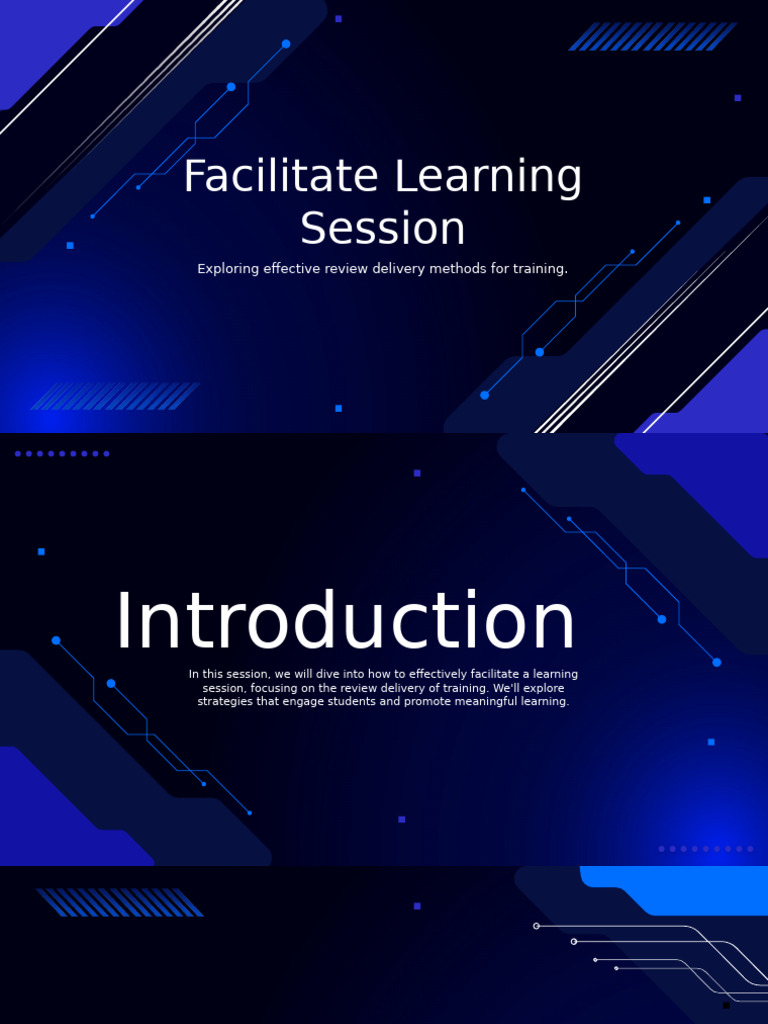 Facilitate Learning Session

Exploring effective review delivery methods for training.

Introduction

In this session, we will dive into how to effectively facilitate a learning session, focusing on the review delivery of training. We'll explore strategies that engage students and promote meaningful learning.